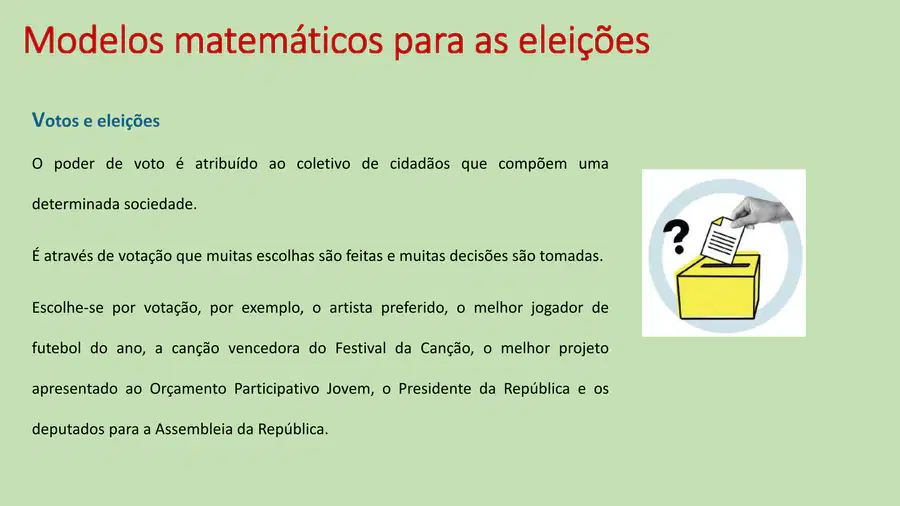 Modelos matemáticos para as eleições

Votos e eleições

O poder de voto é atribuído ao coletivo de cidadãos que compõem uma determinada sociedade.

É através de votação que muitas escolhas são feitas e muitas decisões são tomadas.

Escolhe-se por votação, por exemplo, o artista preferido, o melhor jogador de futebol do ano, a canção vencedora do Festival da Canção, o melhor projeto apresentado ao Orçamento Participativo Jovem, o Presidente da República e os deputados para a Assembleia da República.

?